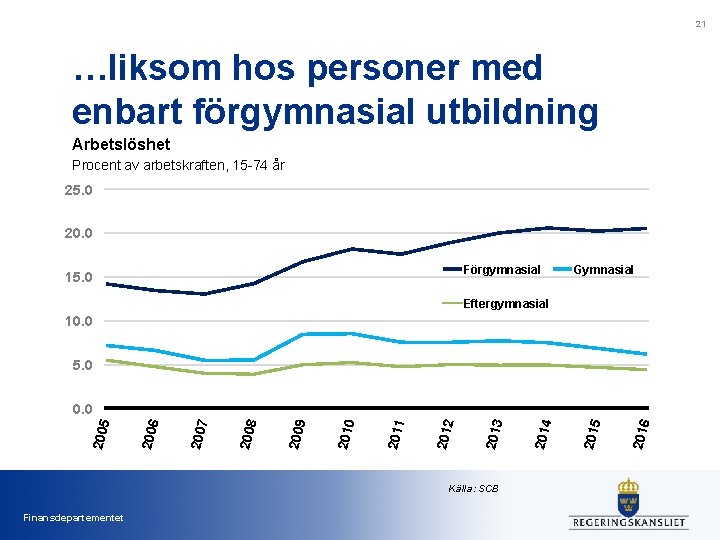 21

…liksom hos personer med enbart förgymnasial utbildning

Arbetslöshet

Procent av arbetskraften, 15-74 år

25.0
20.0
15.0
10.0
5.0
0.0

Förgymnasial
Gymnasial
Eftergymnasial

2005
2006
2007
2008
2009
2010
2011
2012
2013
2014
2015
2016

Källa: SCB

Finansdepartementet

REGERINGSKANSLIET